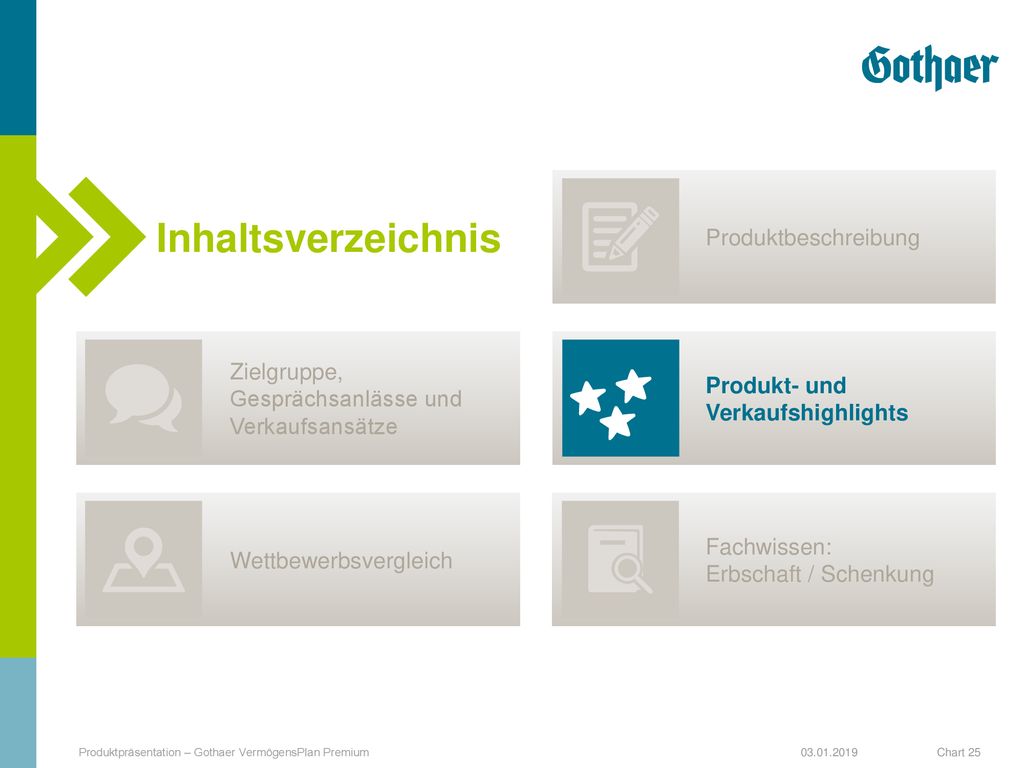 Gothaer

Inhaltsverzeichnis

Produktbeschreibung

Zielgruppe, Gesprächsanlässe und Verkaufsansätze

Produkt- und Verkaufshighlights

Wettbewerbsvergleich

Fachwissen: Erbschaft / Schenkung

Produktpräsentation – Gothaer VermögensPlan Premium

03.01.2019

Chart 25